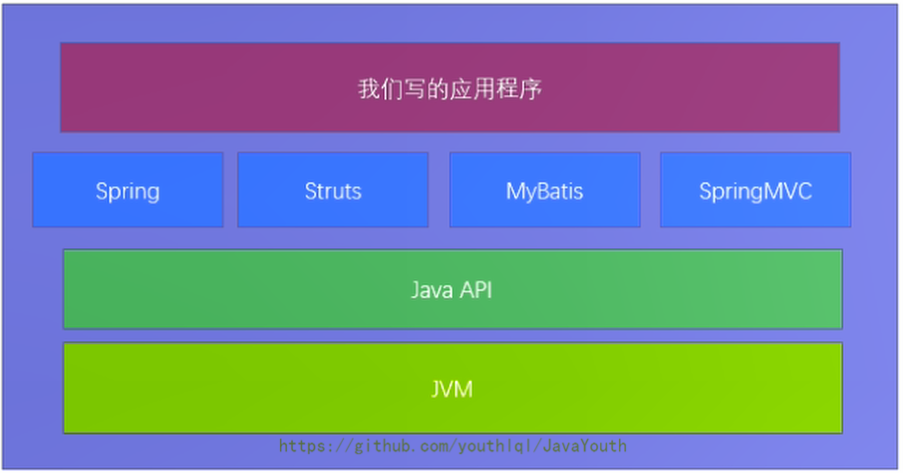 我们写的应用程序

Spring

Struts

MyBatis

SpringMVC

Java API

JVM

https://github.com/youthlql/JavaYouth